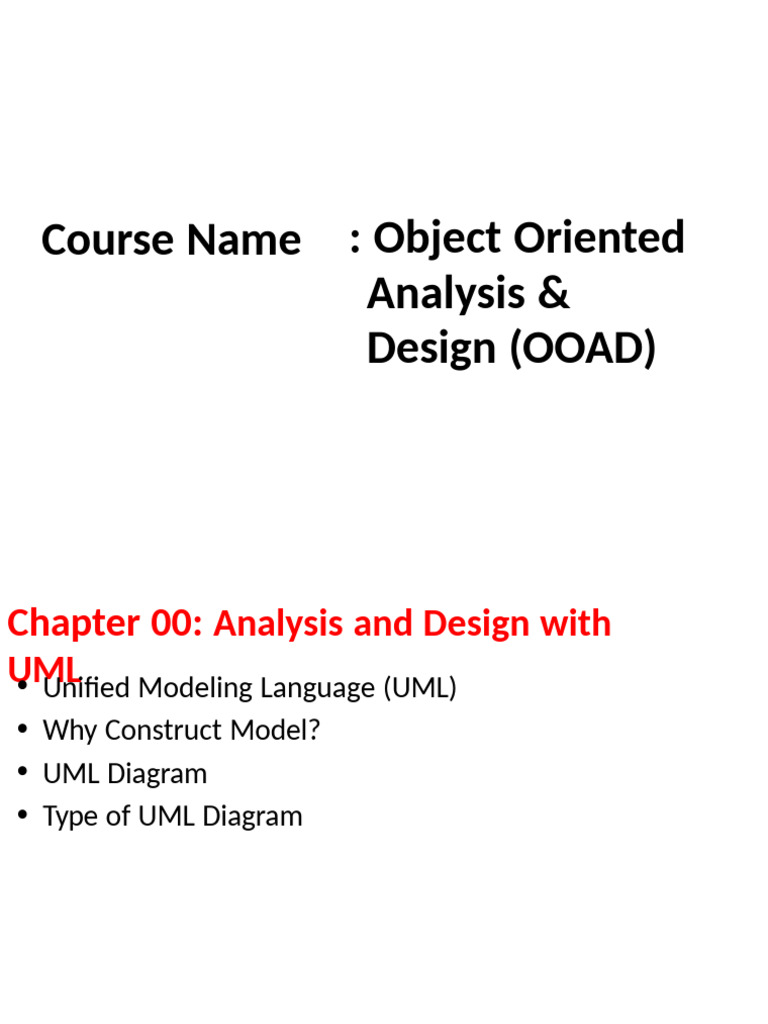 Course Name : Object Oriented Analysis & Design (OOAD)

Chapter 00: Analysis and Design with UML

• Unified Modeling Language (UML)
• Why Construct Model?
• UML Diagram
• Type of UML Diagram